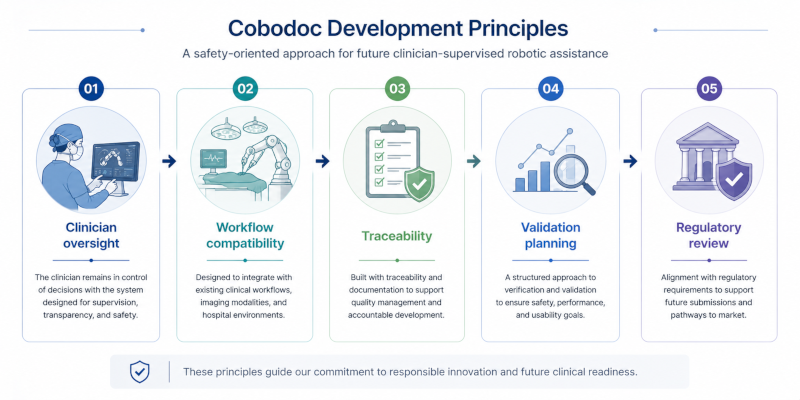 Cobodoc Development Principles

A safety-oriented approach for future clinician-supervised robotic assistance

01

Clinician oversight

The clinician remains in control of decisions with the system designed for supervision, transparency, and safety.

02

Workflow compatibility

Designed to integrate with existing clinical workflows, imaging modalities, and hospital environments.

03

Traceability

Built with traceability and documentation to support quality management and accountable development.

04

Validation planning

A structured approach to verification and validation to ensure safety, performance, and usability goals.

05

Regulatory review

Alignment with regulatory requirements to support future submissions and pathways to market.

These principles guide our commitment to responsible innovation and future clinical readiness.